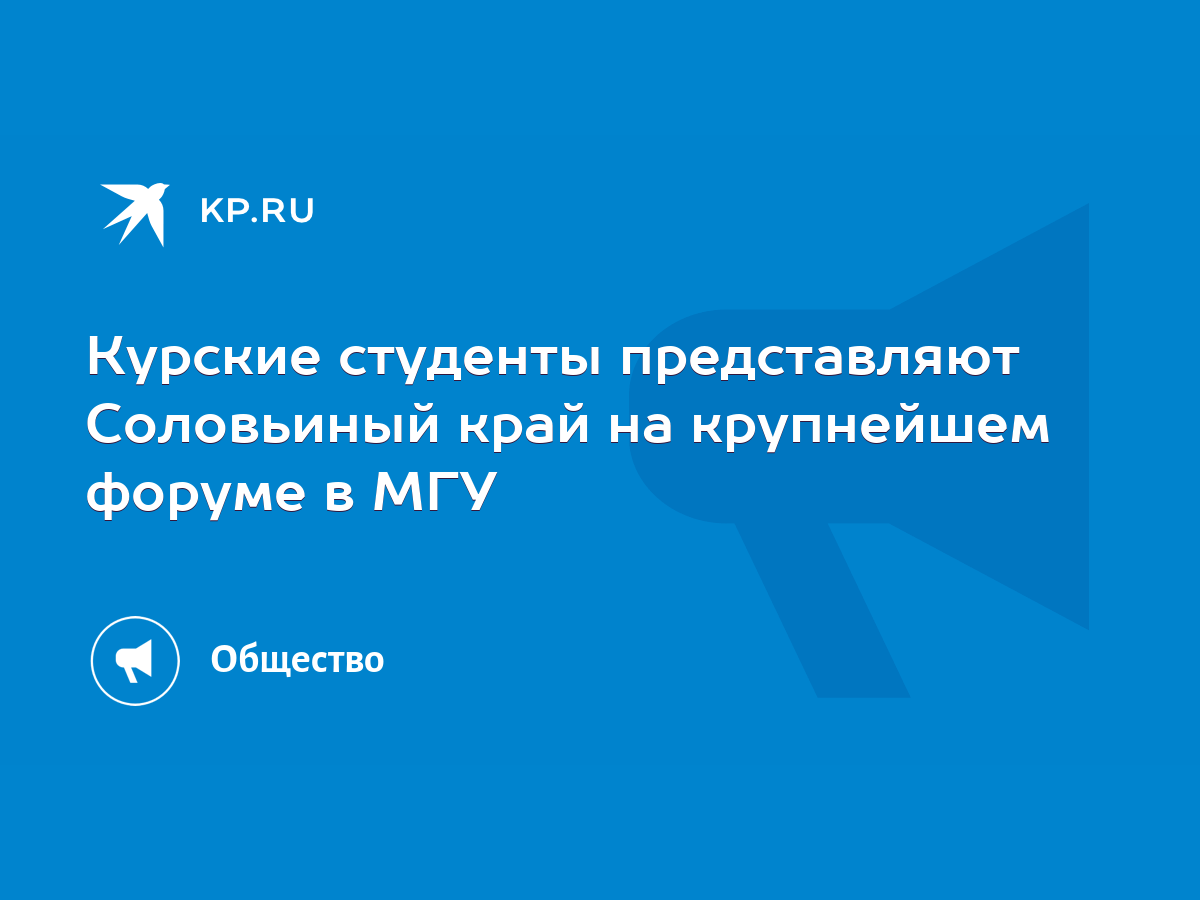 KP.RU

Курские студенты представляют Соловьиный край на крупнейшем форуме в МГУ

Общество